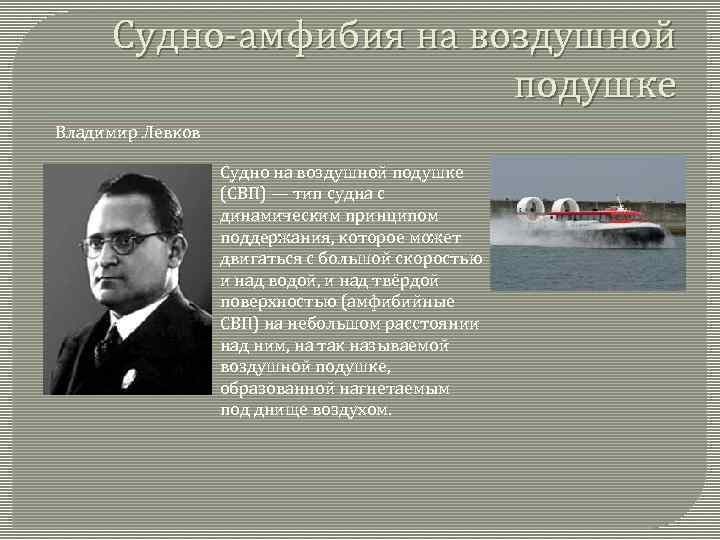 Судно-амфибия на воздушной подушке

Владимир Левков

Судно на воздушной подушке (СВП) — тип судна с динамическим принципом поддержания, которое может двигаться с большой скоростью и над водой, и над твёрдой поверхностью (амфибийные СВП) на небольшом расстоянии над ним, на так называемой воздушной подушке, образованной нагнетаемым под днище воздухом.